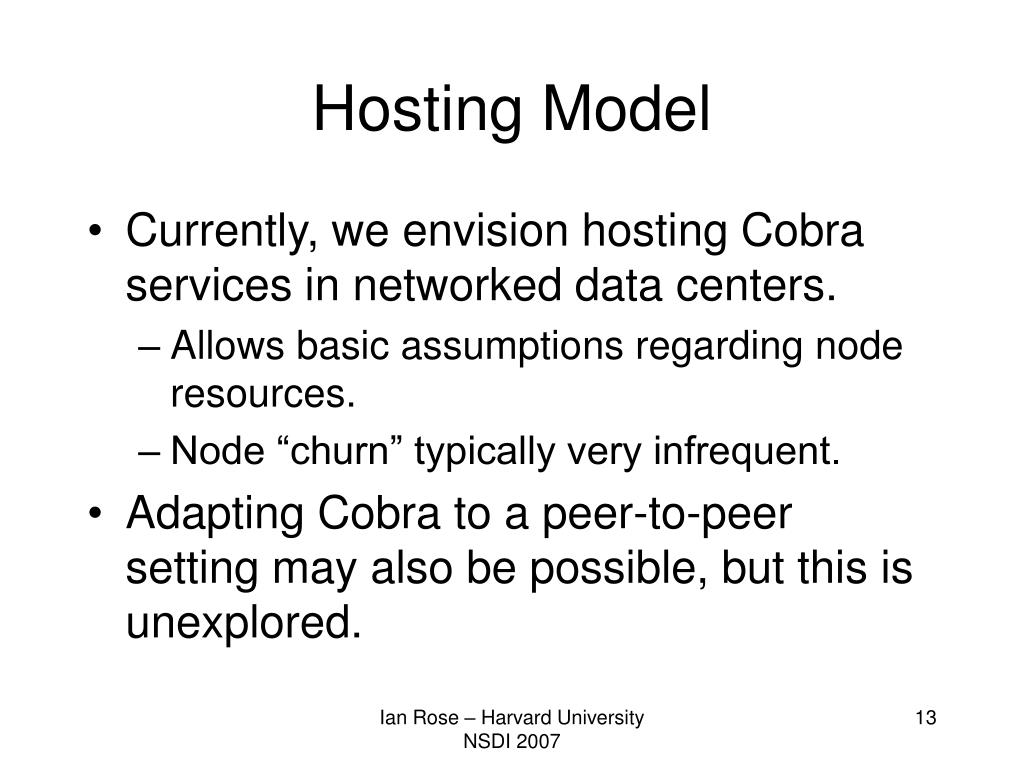 Hosting Model

• Currently, we envision hosting Cobra services in networked data centers.
– Allows basic assumptions regarding node resources.
– Node “churn” typically very infrequent.
• Adapting Cobra to a peer-to-peer setting may also be possible, but this is unexplored.

Ian Rose – Harvard University
NSDI 2007

13